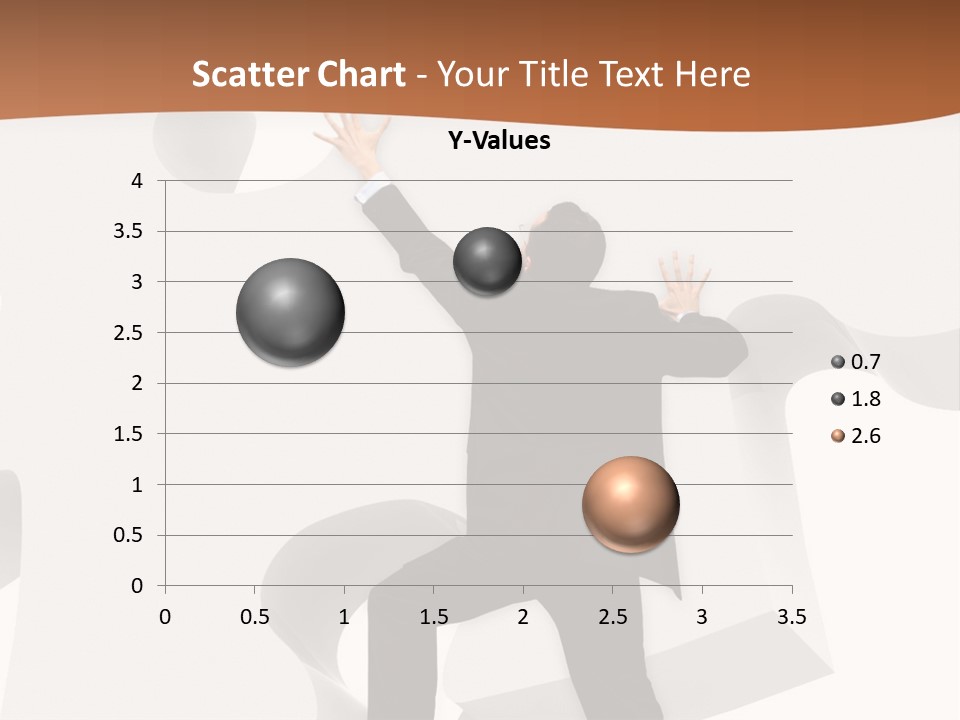 Scatter Chart - Your Title Text Here

Y-Values

4
3.5
3
2.5
2
1.5
1
0.5
0

0 0.5 1 1.5 2 2.5 3 3.5

0.7
1.8
2.6